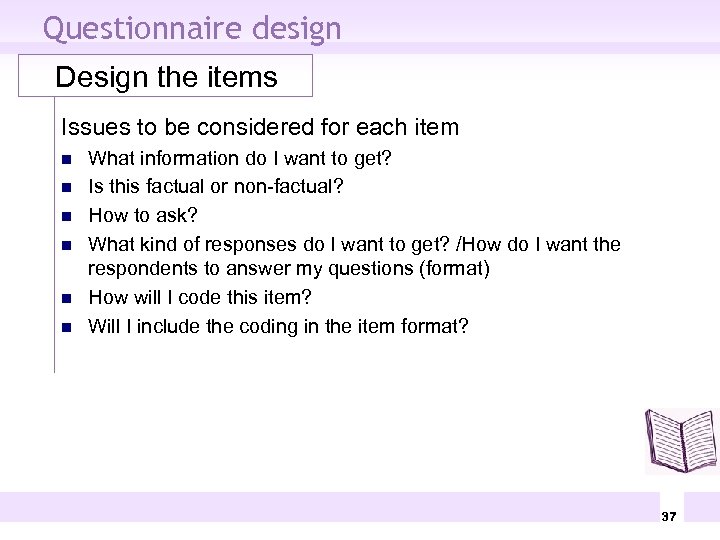 Questionnaire design

Design the items

Issues to be considered for each item

- What information do I want to get?
- Is this factual or non-factual?
- How to ask?
- What kind of responses do I want to get? /How do I want the respondents to answer my questions (format)
- How will I code this item?
- Will I include the coding in the item format?

37